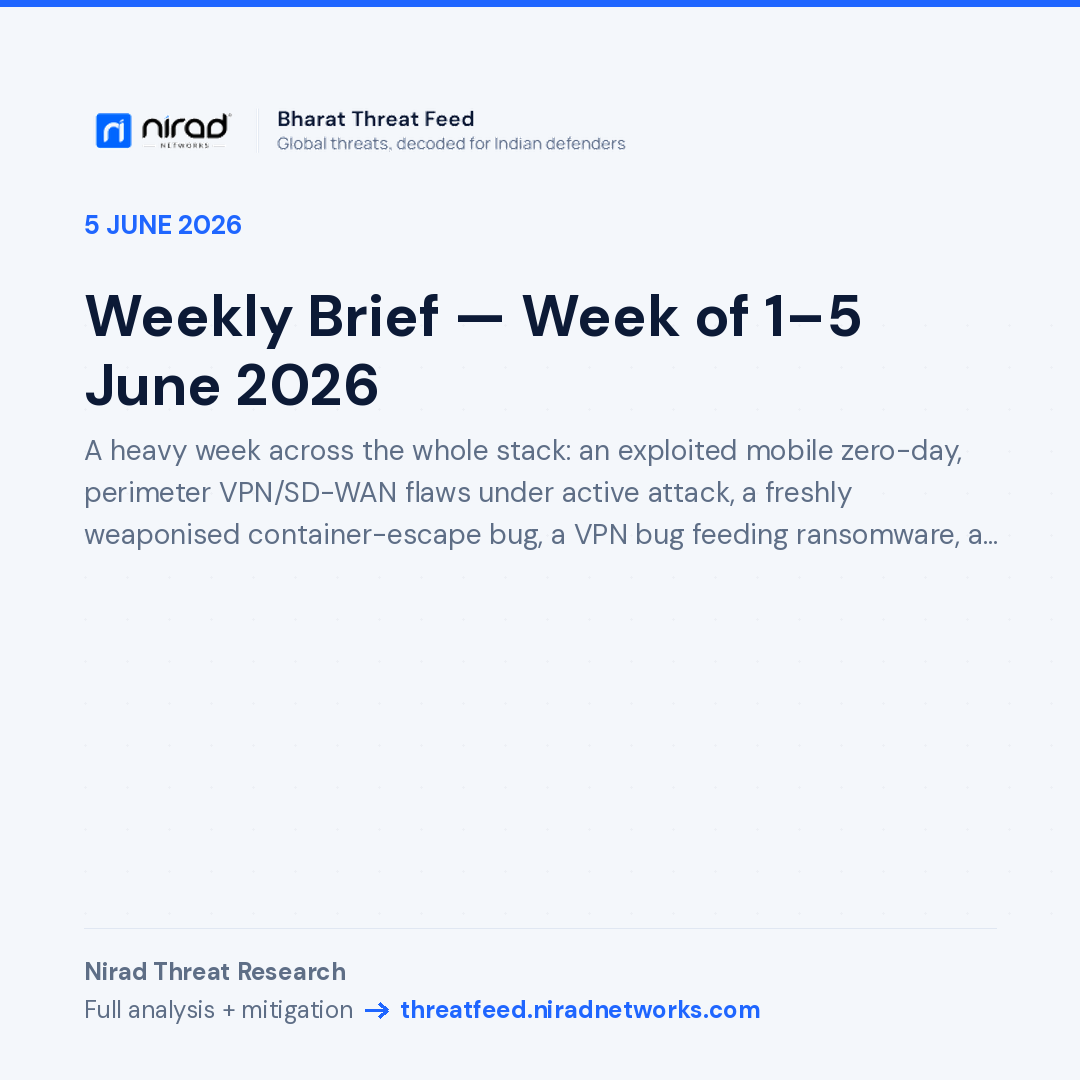 nirad
NETWORKS

Bharat Threat Feed
Global threats, decoded for Indian defenders

5 JUNE 2026

Weekly Brief — Week of 1–5 June 2026

A heavy week across the whole stack: an exploited mobile zero-day, perimeter VPN/SD-WAN flaws under active attack, a freshly weaponised container-escape bug, a VPN bug feeding ransomware, a...

Nirad Threat Research
Full analysis + mitigation → threatfeed.niradnetworks.com